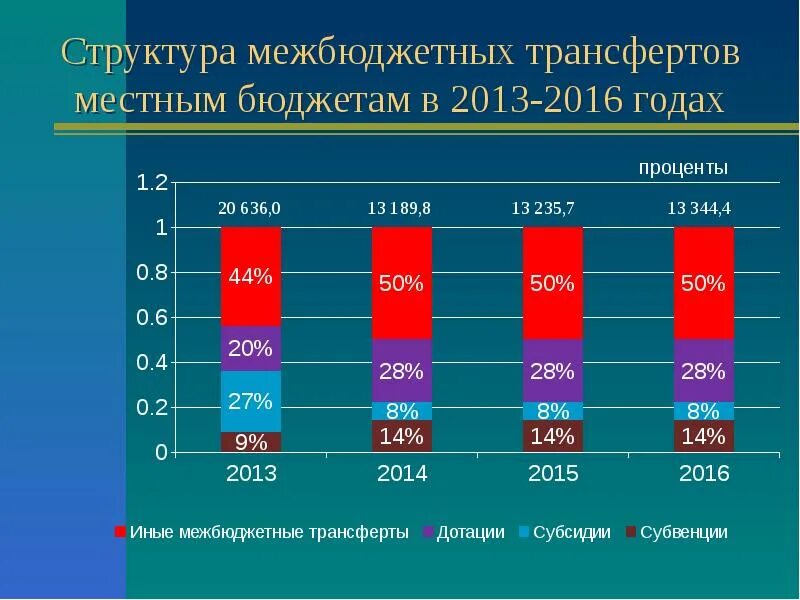 Структура межбюджетных трансфертов местным бюджетам в 2013-2016 годах

проценты

1.2
1
0.8
0.6
0.4
0.2
0

20 636,0
13 189,8
13 235,7
13 344,4

44%
20%
27%
9%

50%
28%
8%
14%

50%
28%
8%
14%

50%
28%
8%
14%

2013
2014
2015
2016

Иные межбюджетные трансферты
Дотации
Субсидии
Субвенции